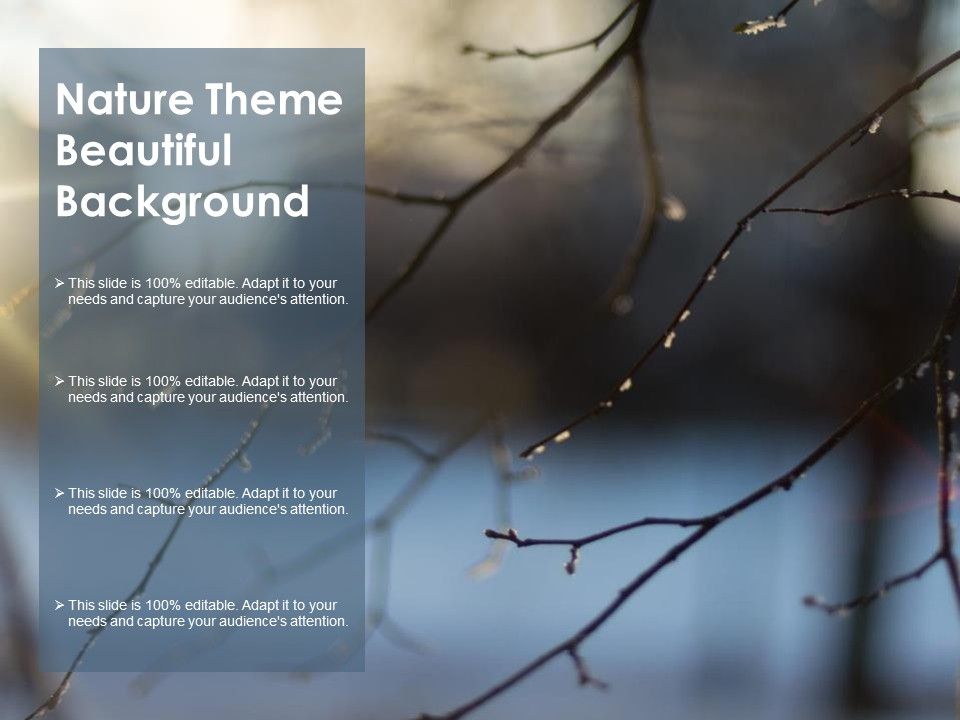 Nature Theme Beautiful Background

➢ This slide is 100% editable. Adapt it to your needs and capture your audience's attention.

➢ This slide is 100% editable. Adapt it to your needs and capture your audience's attention.

➢ This slide is 100% editable. Adapt it to your needs and capture your audience's attention.

➢ This slide is 100% editable. Adapt it to your needs and capture your audience's attention.